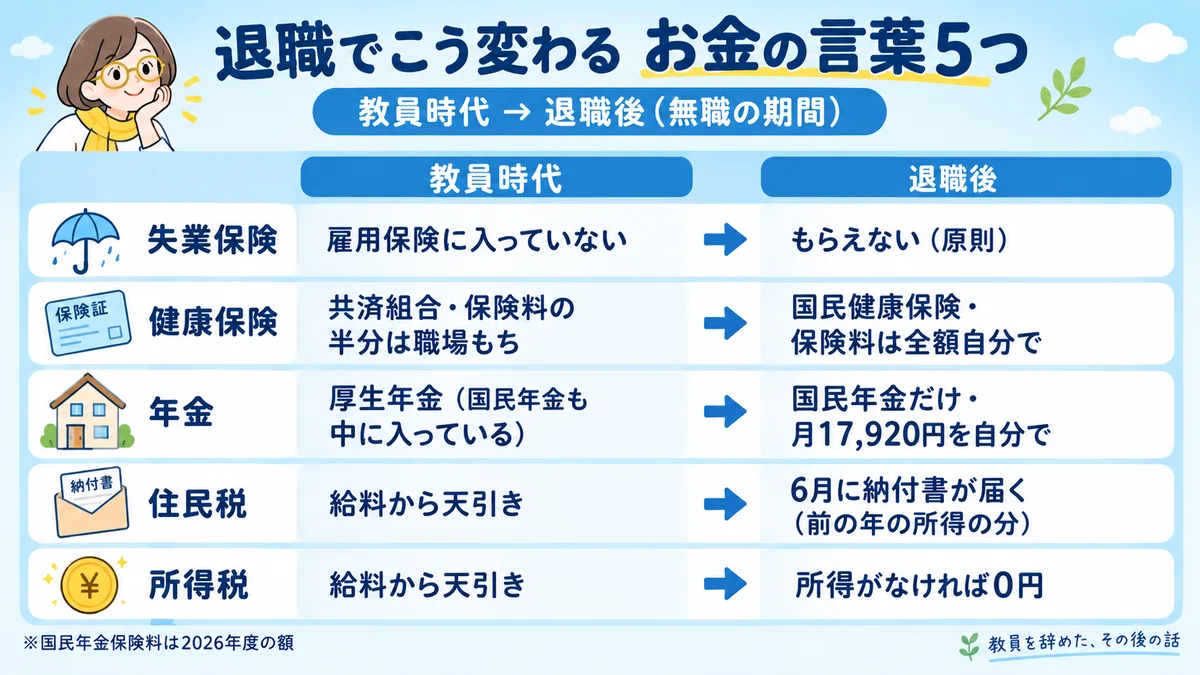 退職でこう変わる お金の言葉5つ

教員時代 → 退職後（無職の期間）

| | 教員時代 | | 退職後 |
|---|---|---|---|
| 失業保険 | 雇用保険に入っていない | → | もらえない（原則） |
| 保険証 健康保険 | 共済組合・保険料の半分は職場もち | → | 国民健康保険・保険料は全額自分で |
| 年金 | 厚生年金（国民年金も中に入っている） | → | 国民年金だけ・月17,920円を自分で |
| 納付書 住民税 | 給料から天引き | → | 6月に納付書が届く（前の年の所得の分） |
| ¥ 所得税 | 給料から天引き | → | 所得がなければ0円 |

※国民年金保険料は2026年度の額

教員を辞めた、その後の話